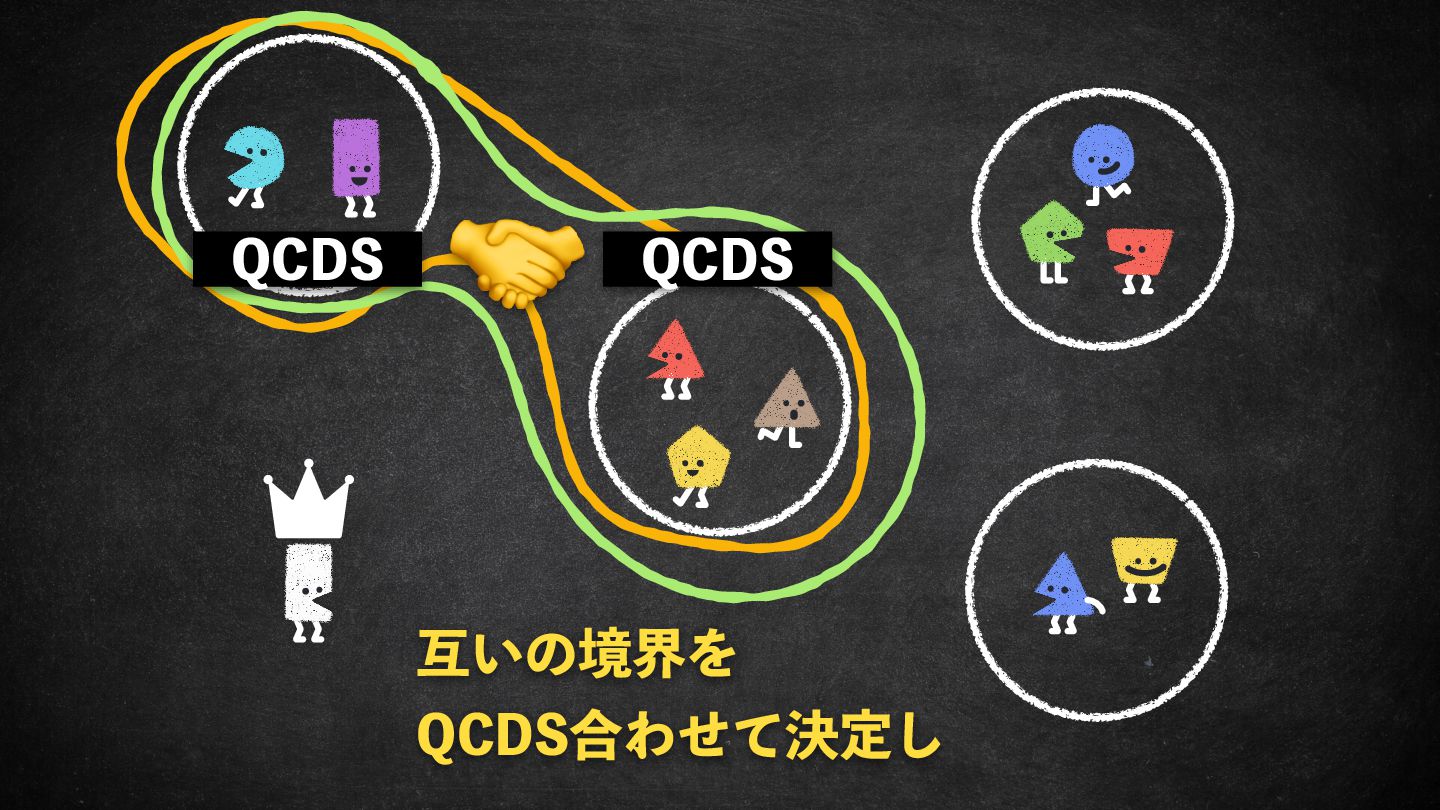 QCDS

QCDS

互いの境界を
QCDS合わせて決定し